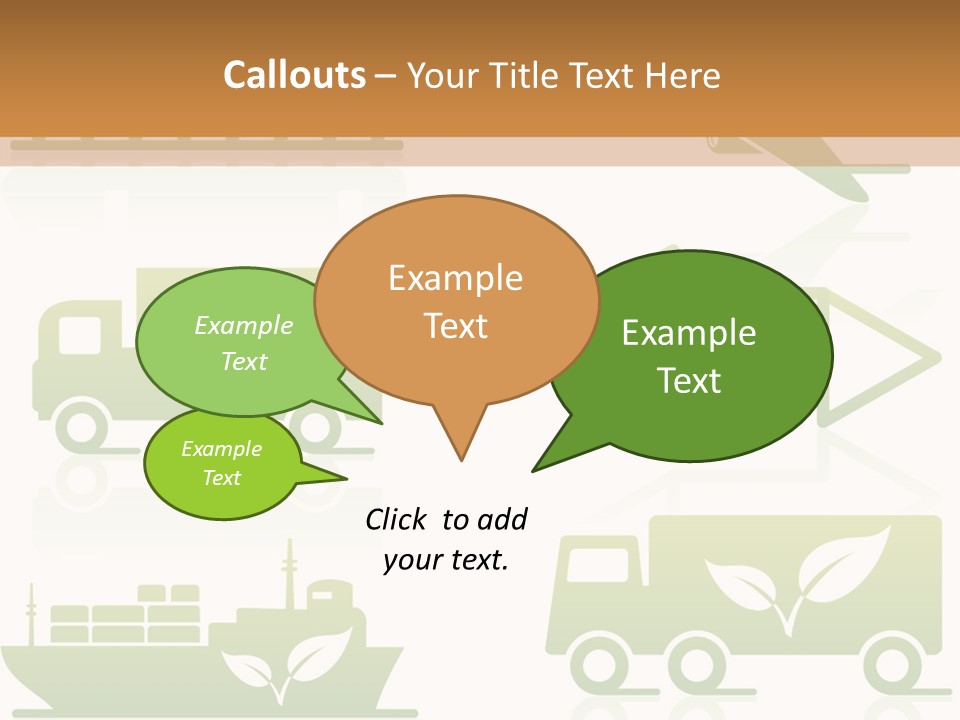 Callouts – Your Title Text Here

Example Text

Example Text

Example Text

Example Text

Click to add your text.